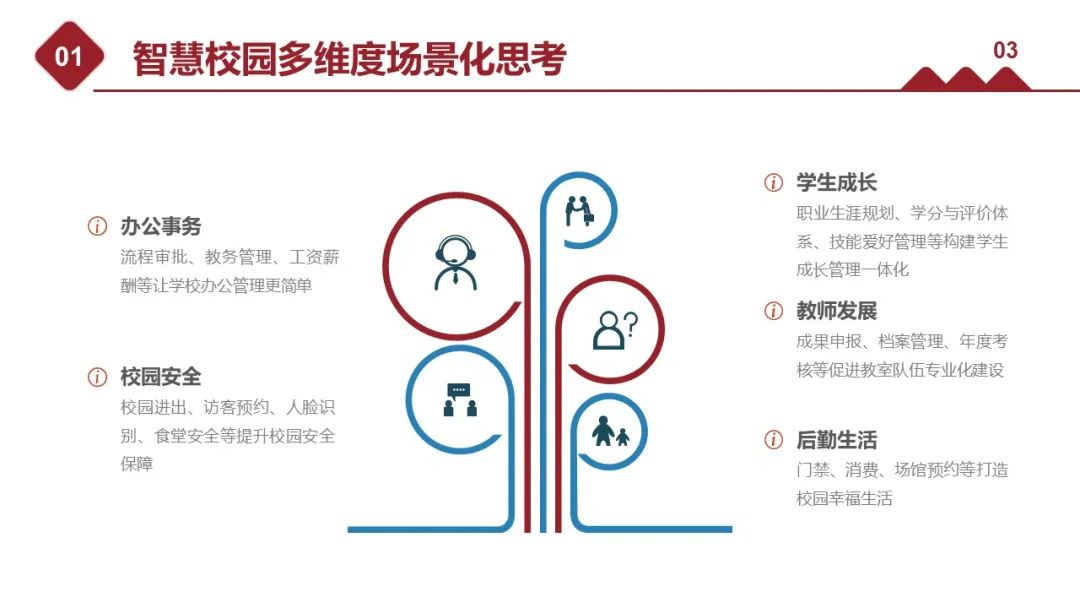 01 智慧校园多维度场景化思考

03

办公事务
流程审批、教务管理、工资薪酬等让学校办公管理更简单

校园安全
校园进出、访客预约、人脸识别、食堂安全等提升校园安全保障

学生成长
职业生涯规划、学分与评价体系、技能爱好管理等构建学生成长管理一体化

教师发展
成果申报、档案管理、年度考核等促进教室队伍专业化建设

后勤生活
门禁、消费、场馆预约等打造校园幸福生活